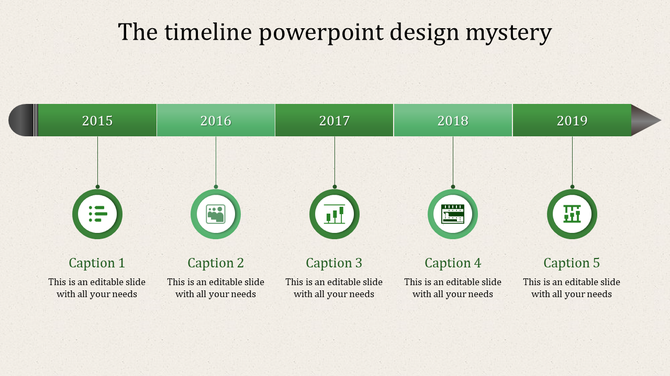 The timeline powerpoint design mystery

2015

2016

2017

2018

2019

Caption 1
This is an editable slide with all your needs

Caption 2
This is an editable slide with all your needs

Caption 3
This is an editable slide with all your needs

Caption 4
This is an editable slide with all your needs

Caption 5
This is an editable slide with all your needs